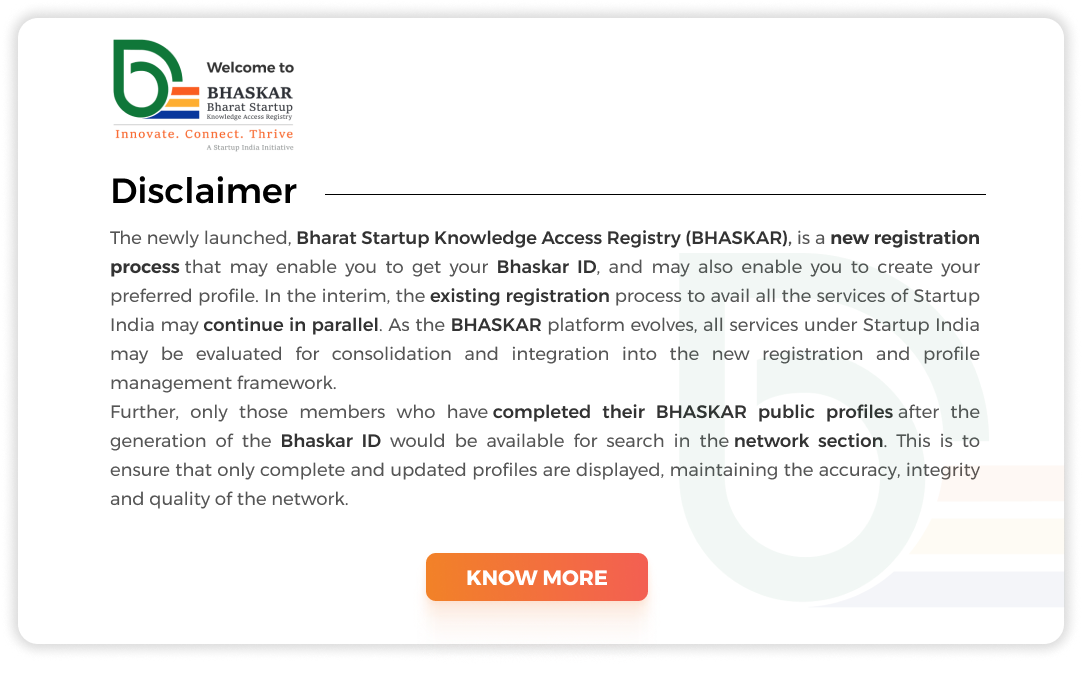 Welcome to
BHASKAR
Bharat Startup
Knowledge Access Registry
Innovate. Connect. Thrive
A Startup India Initiative

Disclaimer

The newly launched, Bharat Startup Knowledge Access Registry (BHASKAR), is a new registration process that may enable you to get your Bhaskar ID, and may also enable you to create your preferred profile. In the interim, the existing registration process to avail all the services of Startup India may continue in parallel. As the BHASKAR platform evolves, all services under Startup India may be evaluated for consolidation and integration into the new registration and profile management framework.
Further, only those members who have completed their BHASKAR public profiles after the generation of the Bhaskar ID would be available for search in the network section. This is to ensure that only complete and updated profiles are displayed, maintaining the accuracy, integrity and quality of the network.

KNOW MORE